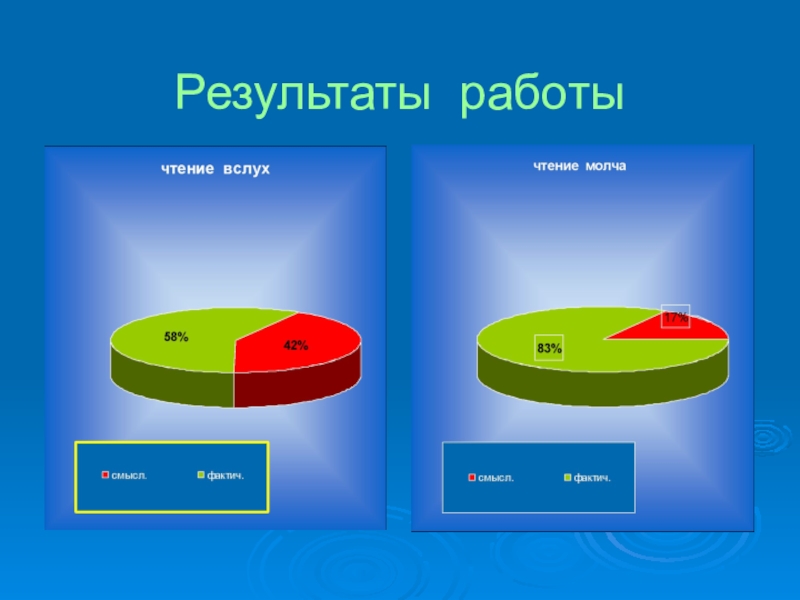 Результаты работы

чтение вслух

58%

42%

смысл.
фактич.

чтение молча

17%

83%

смысл.
фактич.